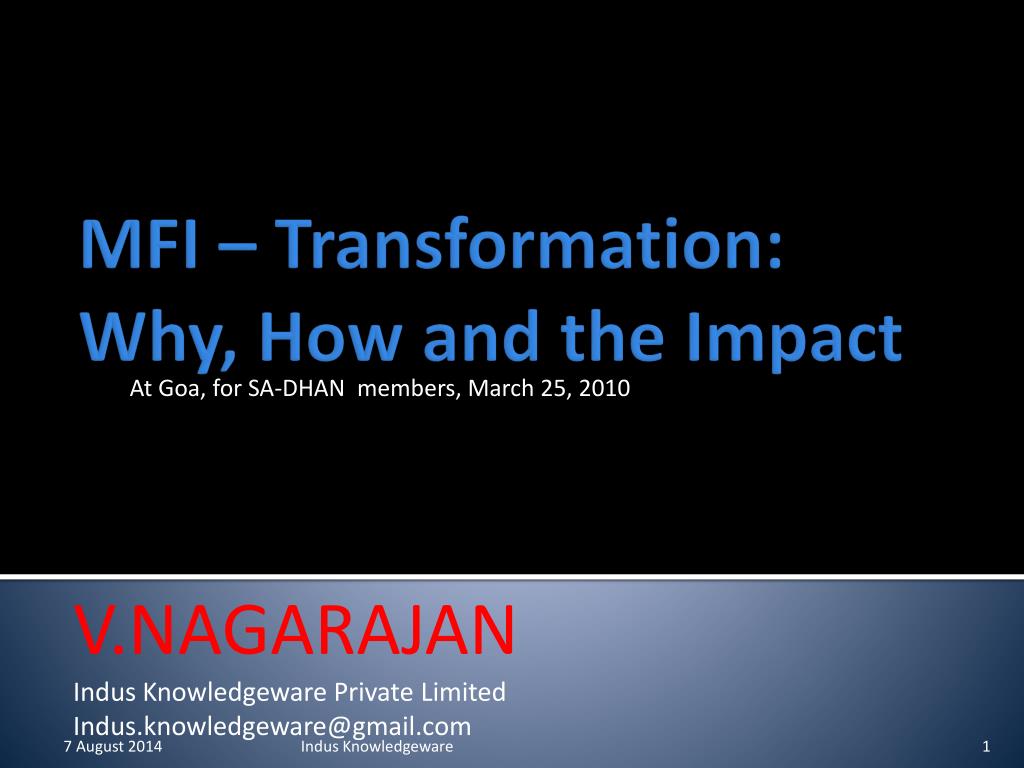 MFI – Transformation: Why, How and the Impact

At Goa, for SA-DHAN members, March 25, 2010

V.NAGARAJAN

Indus Knowledgeware Private Limited

Indus.knowledgeware@gmail.com

7 August 2014

Indus Knowledgeware

1